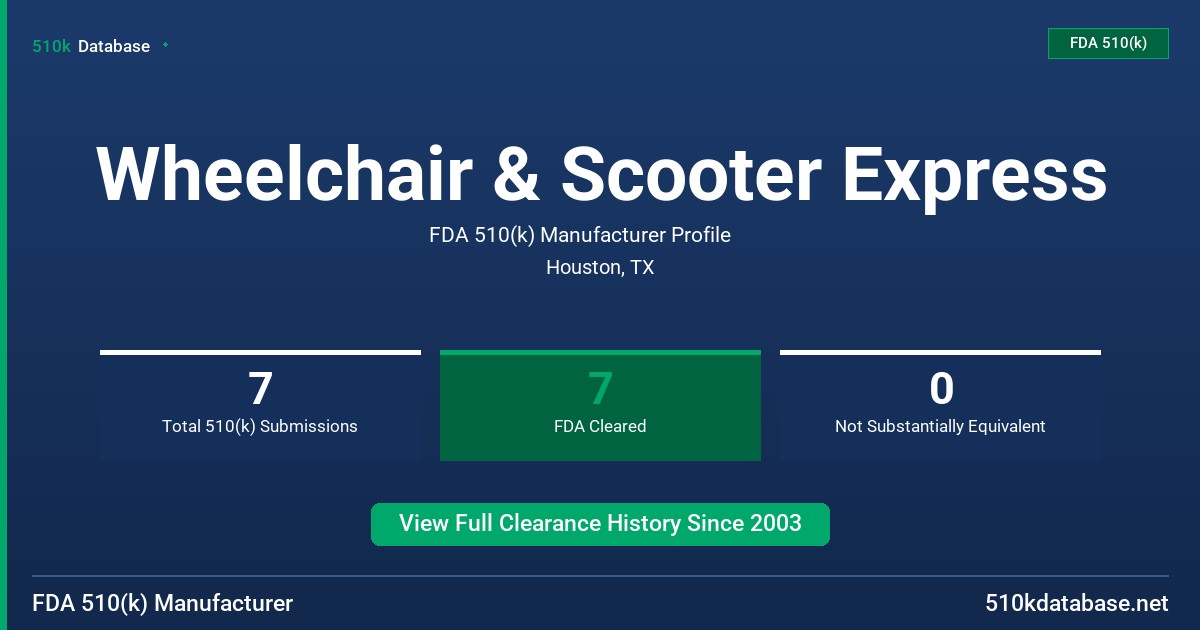 510k Database

FDA 510(k)

Wheelchair & Scooter Express

FDA 510(k) Manufacturer Profile

Houston, TX

7
Total 510(k) Submissions

7
FDA Cleared

0
Not Substantially Equivalent

View Full Clearance History Since 2003

FDA 510(k) Manufacturer

510kdatabase.net